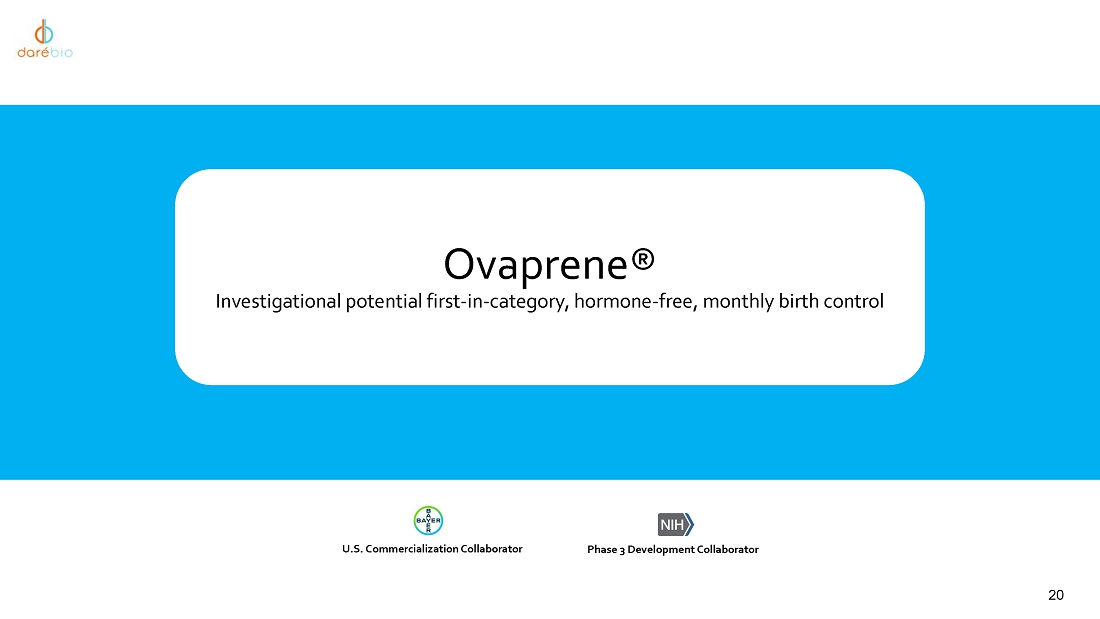 darébio

Ovaprene®
Investigational potential first-in-category, hormone-free, monthly birth control

BAYER
U.S. Commercialization Collaborator

NIH
Phase 3 Development Collaborator

20